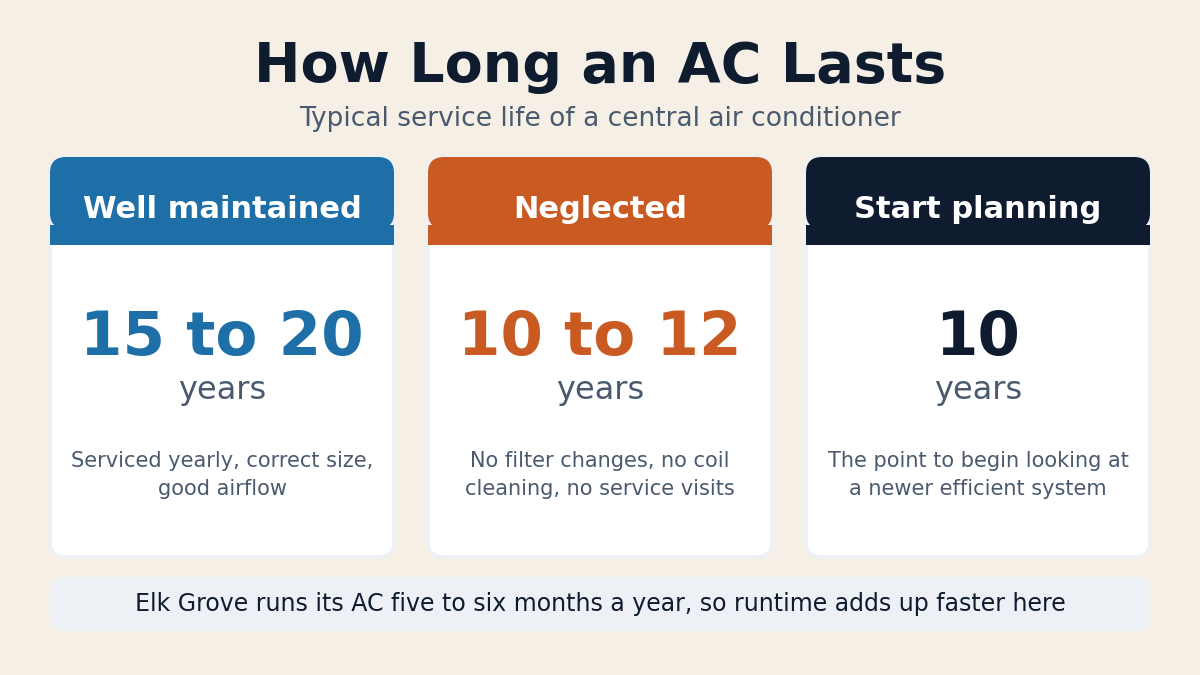 How Long an AC Lasts

Typical service life of a central air conditioner

Well maintained

15 to 20

years

Serviced yearly, correct size, good airflow

Neglected

10 to 12

years

No filter changes, no coil cleaning, no service visits

Start planning

10

years

The point to begin looking at a newer efficient system

Elk Grove runs its AC five to six months a year, so runtime adds up faster here